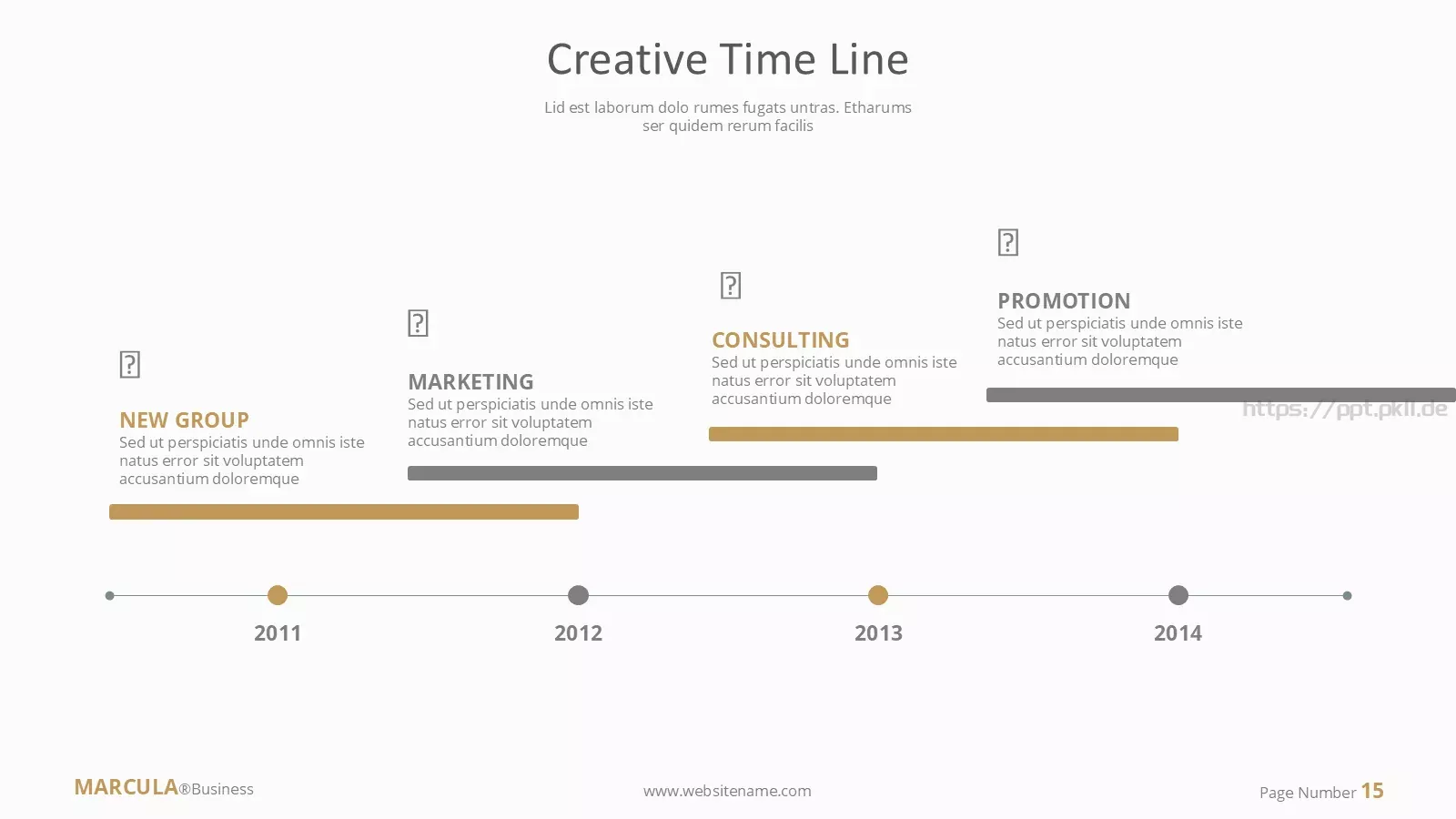 Creative Time Line

Lid est laborum dolo rumes fugats untras. Etharums ser quidem rerum facilis

NEW GROUP
Sed ut perspiciatis unde omnis iste natus error sit voluptatem accusantium doloremque

MARKETING
Sed ut perspiciatis unde omnis iste natus error sit voluptatem accusantium doloremque

CONSULTING
Sed ut perspiciatis unde omnis iste natus error sit voluptatem accusantium doloremque

PROMOTION
Sed ut perspiciatis unde omnis iste natus error sit voluptatem accusantium doloremque

https://ppt.pkll.de

2011

2012

2013

2014

MARCULA®Business

www.websitename.com

Page Number 15